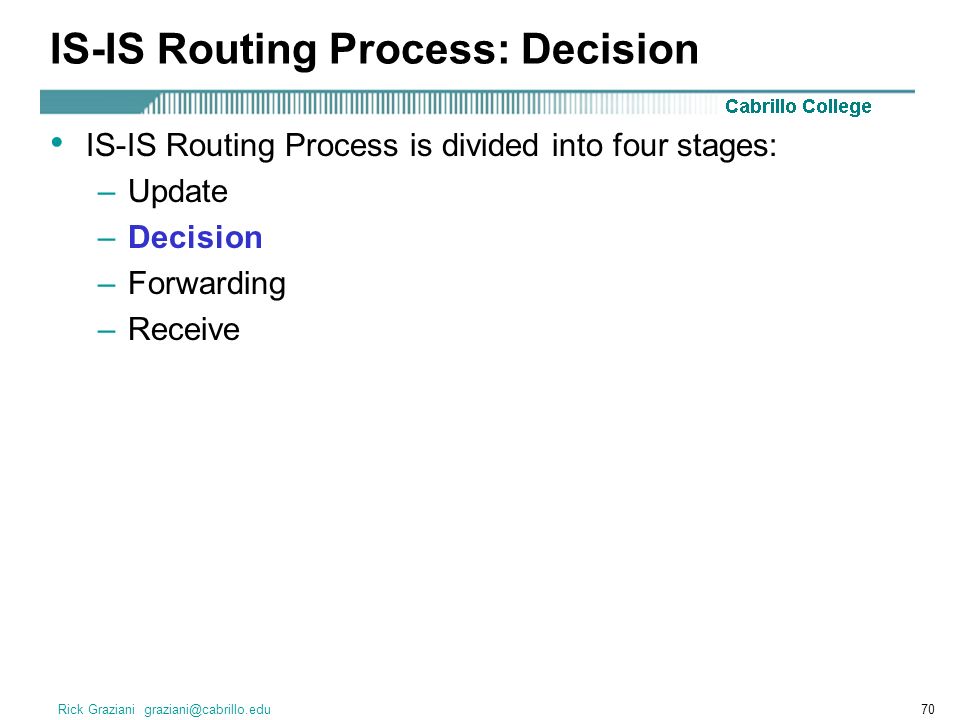 IS-IS Routing Process: Decision

Cabrillo College

• IS-IS Routing Process is divided into four stages:
– Update
– Decision
– Forwarding
– Receive

Rick Graziani graziani@cabrillo.edu

70